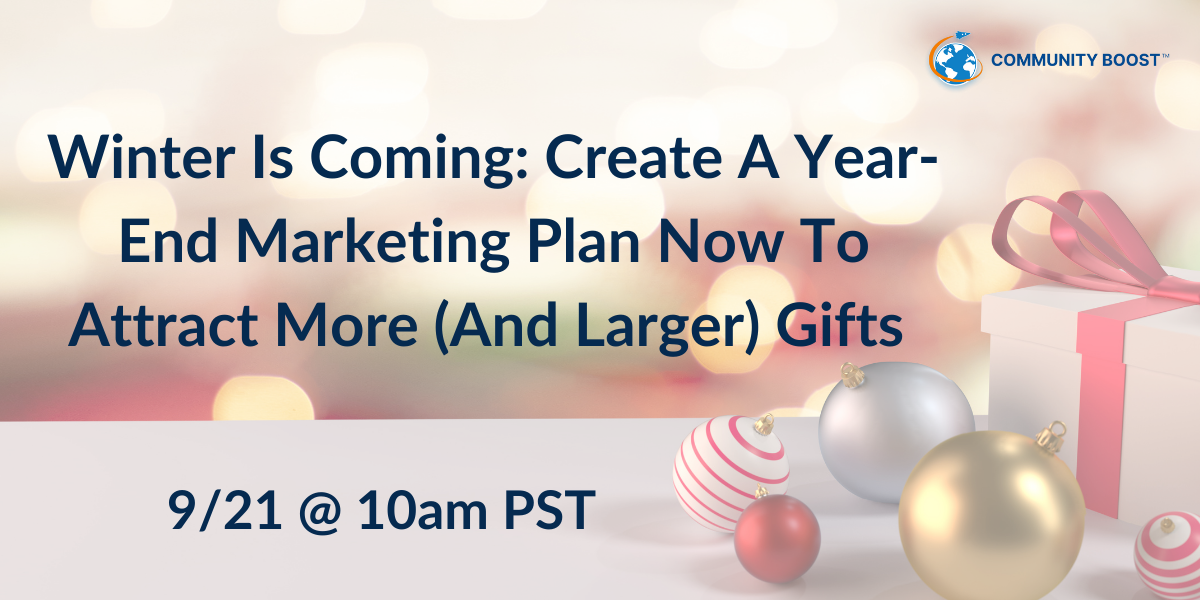 COMMUNITY BOOST™

Winter Is Coming: Create A Year-End Marketing Plan Now To Attract More (And Larger) Gifts

9/21 @ 10am PST